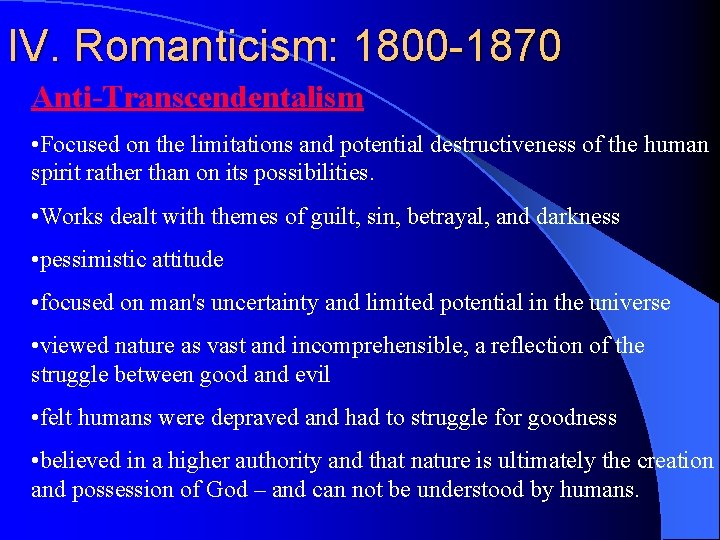 IV. Romanticism: 1800-1870

Anti-Transcendentalism

•Focused on the limitations and potential destructiveness of the human spirit rather than on its possibilities.

•Works dealt with themes of guilt, sin, betrayal, and darkness

•pessimistic attitude

•focused on man's uncertainty and limited potential in the universe

•viewed nature as vast and incomprehensible, a reflection of the struggle between good and evil

•felt humans were depraved and had to struggle for goodness

•believed in a higher authority and that nature is ultimately the creation and possession of God – and can not be understood by humans.